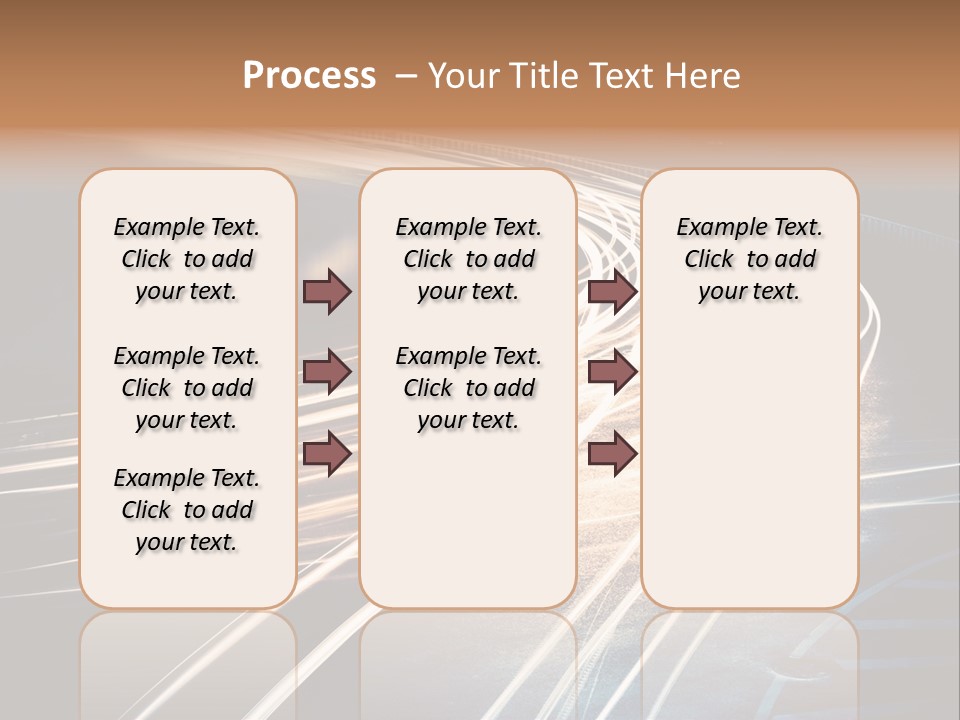 Process – Your Title Text Here

Example Text. Click to add your text.

Example Text. Click to add your text.

Example Text. Click to add your text.

Example Text. Click to add your text.

Example Text. Click to add your text.

Example Text. Click to add your text.